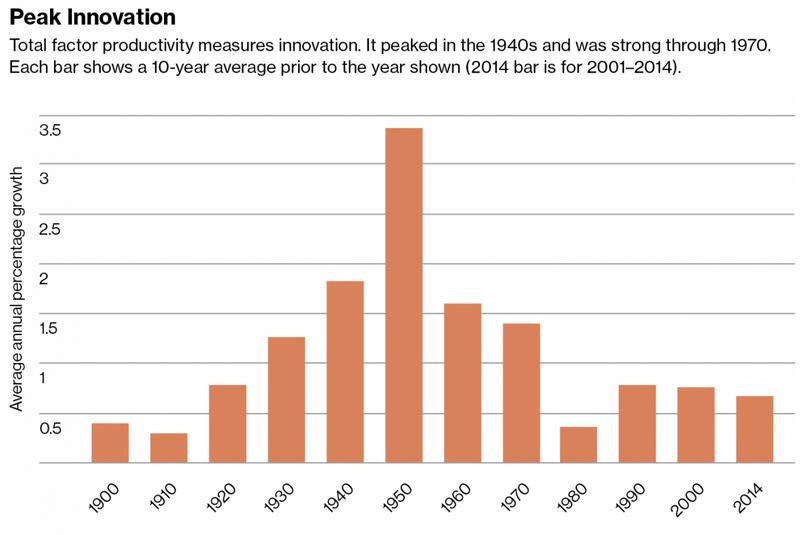 Peak Innovation

Total factor productivity measures innovation. It peaked in the 1940s and was strong through 1970. Each bar shows a 10-year average prior to the year shown (2014 bar is for 2001–2014).

Average annual percentage growth

3.5
3
2.5
2
1.5
1
0.5

1900 1910 1920 1930 1940 1950 1960 1970 1980 1990 2000 2014